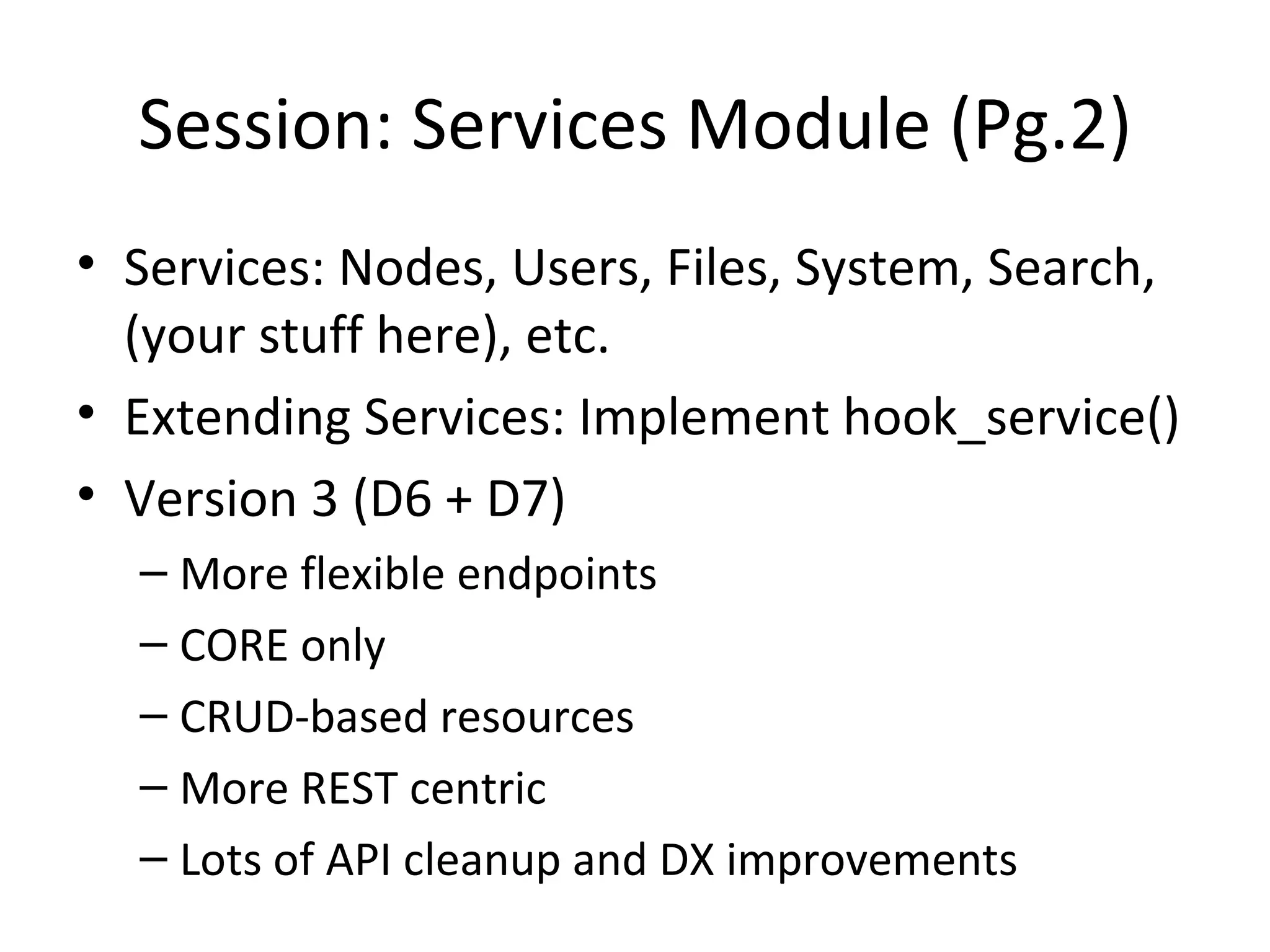 Session: Services Module (Pg.2)

• Services: Nodes, Users, Files, System, Search, (your stuff here), etc.
• Extending Services: Implement hook_service()
• Version 3 (D6 + D7)
– More flexible endpoints
– CORE only
– CRUD-based resources
– More REST centric
– Lots of API cleanup and DX improvements